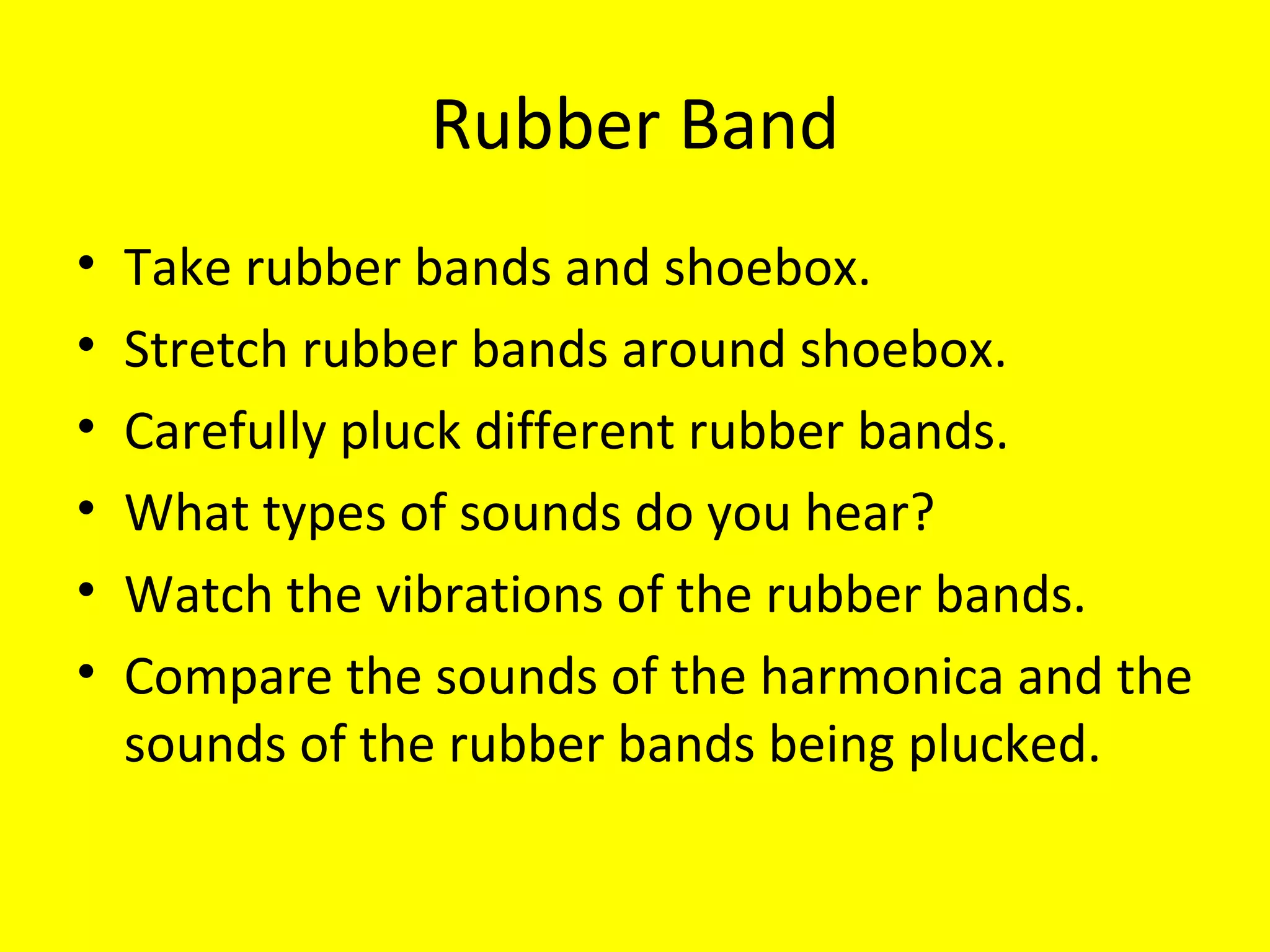 Rubber Band

• Take rubber bands and shoebox.
• Stretch rubber bands around shoebox.
• Carefully pluck different rubber bands.
• What types of sounds do you hear?
• Watch the vibrations of the rubber bands.
• Compare the sounds of the harmonica and the sounds of the rubber bands being plucked.